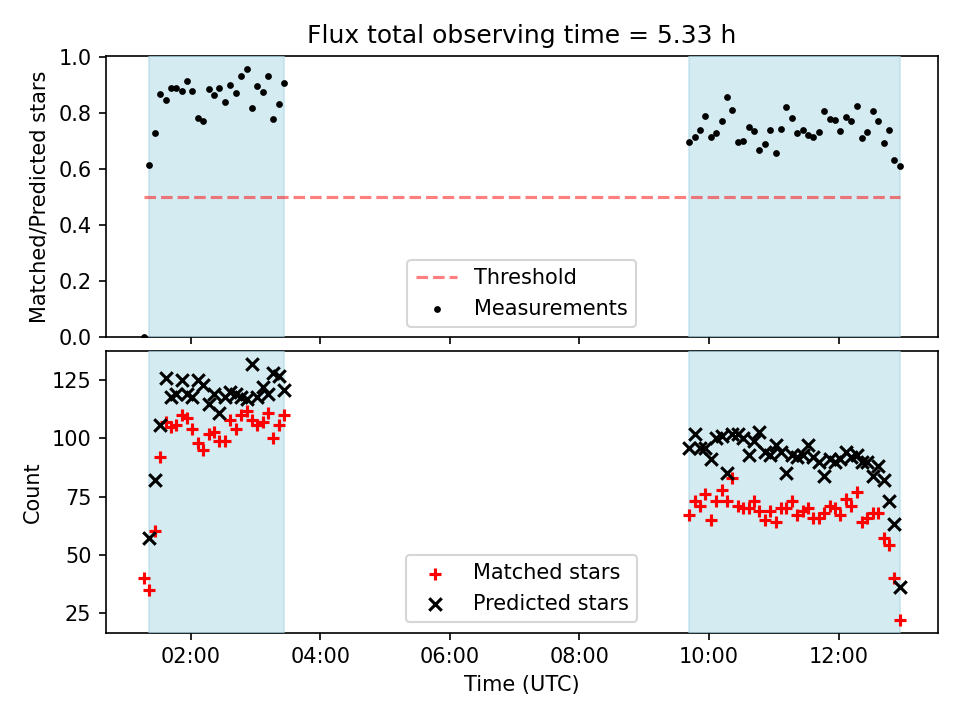 Flux total observing time = 5.33 h

Matched/Predicted stars

1.0
0.8
0.6
0.4
0.2
0.0

Threshold
Measurements

Count

125
100
75
50
25

Matched stars
Predicted stars

02:00
04:00
06:00
08:00
10:00
12:00

Time (UTC)